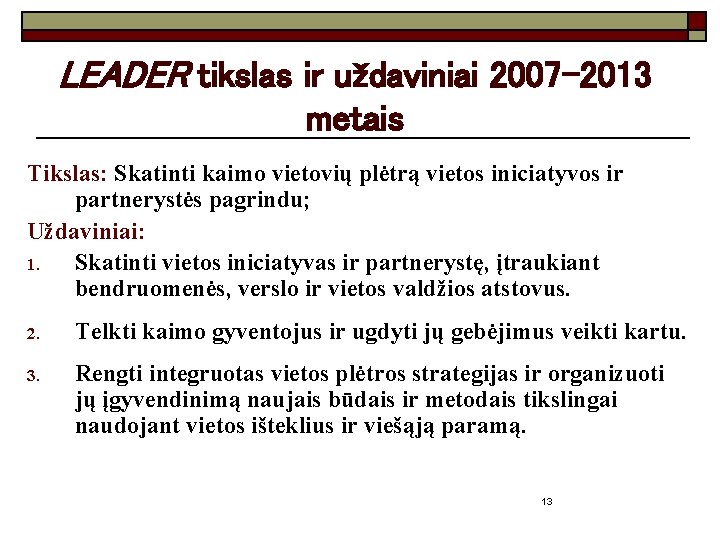 LEADER tikslas ir uždaviniai 2007–2013 metais

Tikslas: Skatinti kaimo vietovių plėtrą vietos iniciatyvos ir partnerystės pagrindu;

Uždaviniai:

1. Skatinti vietos iniciatyvas ir partnerystę, įtraukiant bendruomenės, verslo ir vietos valdžios atstovus.

2. Telkti kaimo gyventojus ir ugdyti jų gebėjimus veikti kartu.

3. Rengti integruotas vietos plėtros strategijas ir organizuoti jų įgyvendinimą naujais būdais ir metodais tikslingai naudojant vietos išteklius ir viešąją paramą.

13